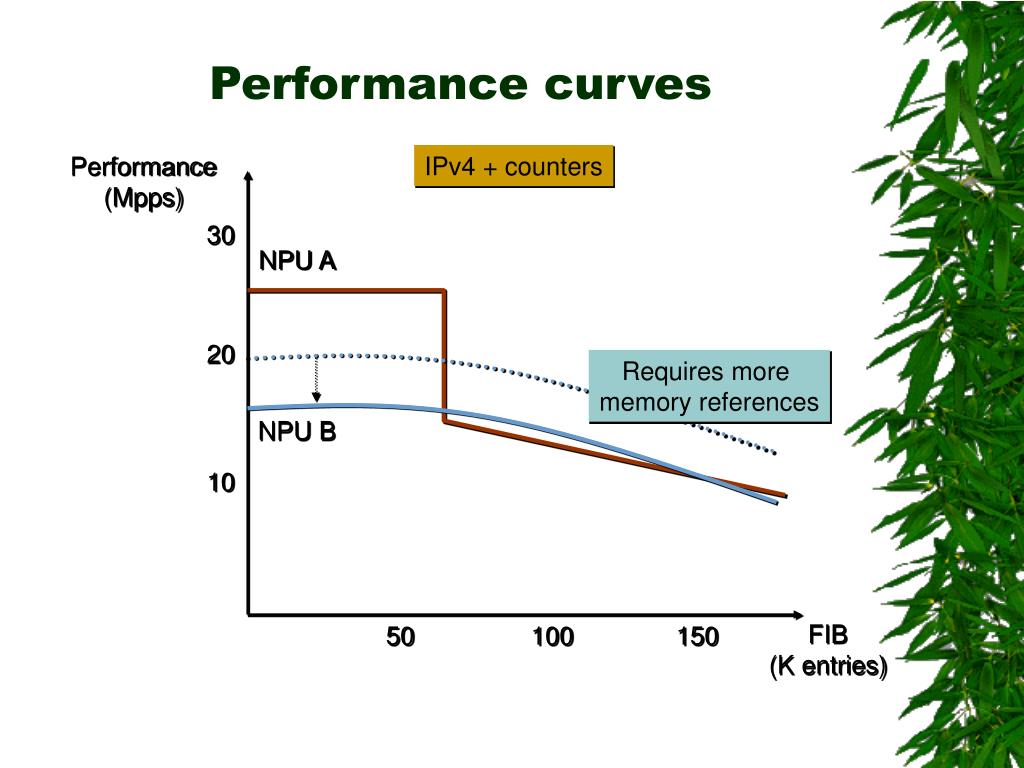 Performance curves

Performance (Mpps)

IPv4 + counters

30

NPU A

20

Requires more memory references

NPU B

10

50

100

150

FIB (K entries)